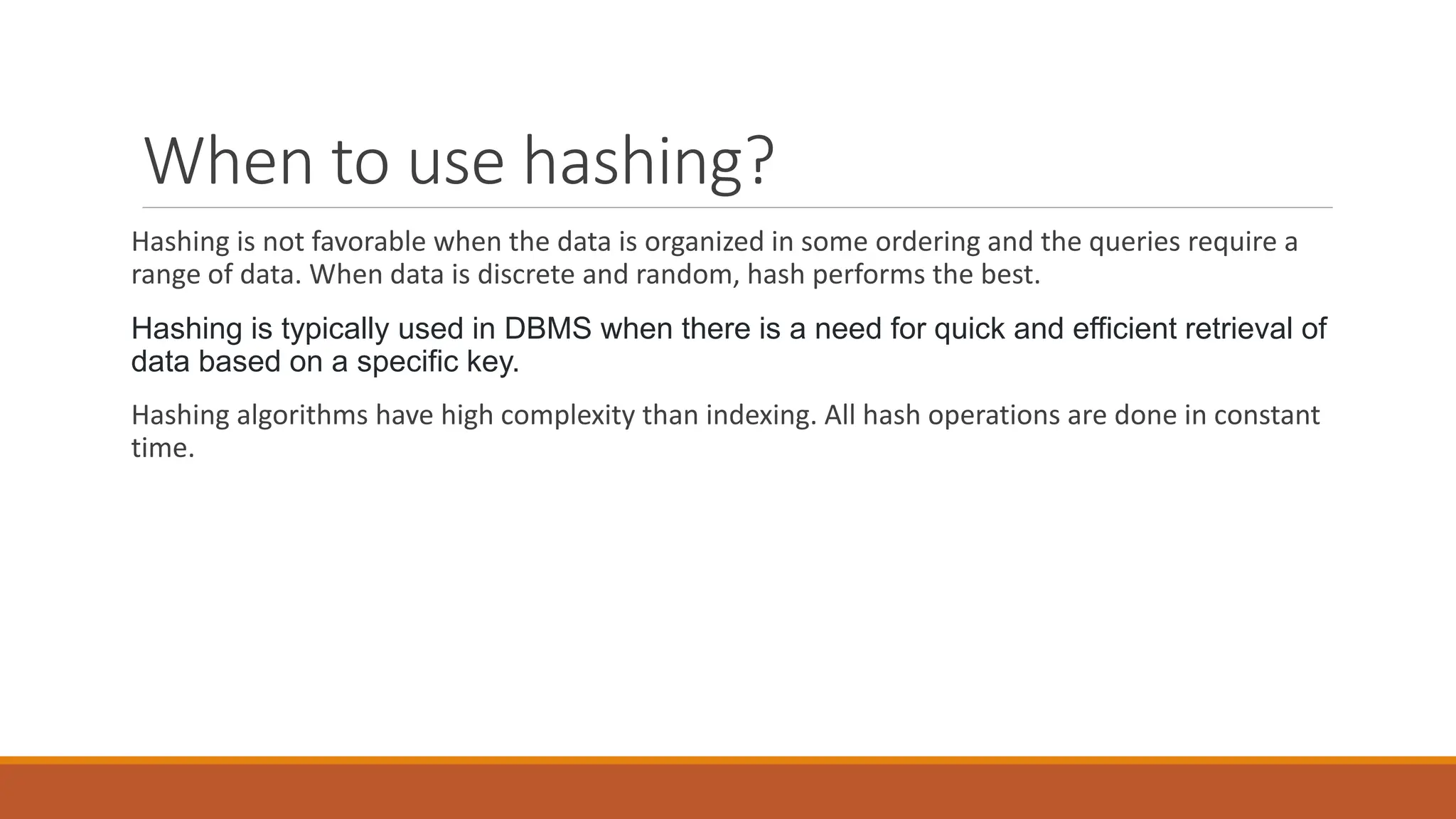 When to use hashing?

Hashing is not favorable when the data is organized in some ordering and the queries require a range of data. When data is discrete and random, hash performs the best.

Hashing is typically used in DBMS when there is a need for quick and efficient retrieval of data based on a specific key.

Hashing algorithms have high complexity than indexing. All hash operations are done in constant time.